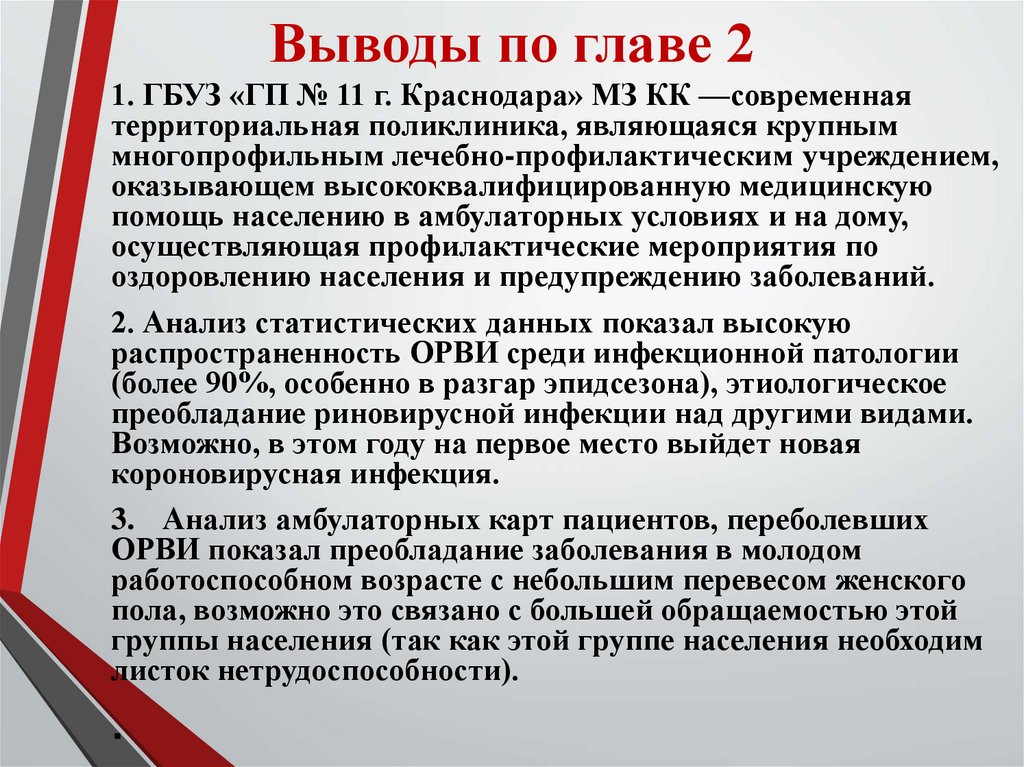 Выводы по главе 2

1. ГБУЗ «ГП № 11 г. Краснодара» МЗ КК —современная территориальная поликлиника, являющаяся крупным многопрофильным лечебно-профилактическим учреждением, оказывающем высококвалифицированную медицинскую помощь населению в амбулаторных условиях и на дому, осуществляющая профилактические мероприятия по оздоровлению населения и предупреждению заболеваний.

2. Анализ статистических данных показал высокую распространенность ОРВИ среди инфекционной патологии (более 90%, особенно в разгар эпидсезона), этиологическое преобладание риновирусной инфекции над другими видами. Возможно, в этом году на первое место выйдет новая короновирусная инфекция.

3. Анализ амбулаторных карт пациентов, переболевших ОРВИ показал преобладание заболевания в молодом работоспособном возрасте с небольшим перевесом женского пола, возможно это связано с большей обращаемостью этой группы населения (так как этой группе населения необходим листок нетрудоспособности).

.